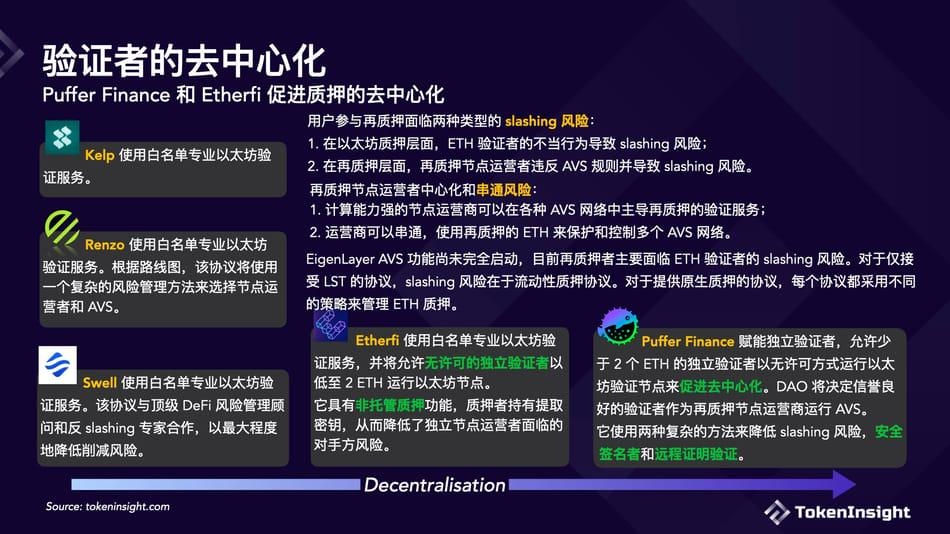 验证者的去中心化

Puffer Finance 和 Etherfi 促进质押的去中心化

Kelp 使用白名单专业以太坊验证服务。

Renzo 使用白名单专业以太坊验证服务。根据路线图，该协议将使用一个复杂的风险管理方法来选择节点运营者和 AVS。

Swell 使用白名单专业以太坊验证服务。该协议与顶级 DeFi 风险管理顾问和反 slashing 专家合作，以最大程度地降低削减风险。

用户参与再质押面临两种类型的 slashing 风险：

1. 在以太坊质押层面，ETH 验证者的不当行为导致 slashing 风险；

2. 在再质押层面，再质押节点运营者违反 AVS 规则并导致 slashing 风险。

再质押节点运营者中心化和串通风险：

1. 计算能力强的节点运营商可以在各种 AVS 网络中主导再质押的验证服务；

2. 运营商可以串通，使用再质押的 ETH 来保护和控制多个 AVS 网络。

EigenLayer AVS 功能尚未完全启动，目前再质押者主要面临 ETH 验证者的 slashing 风险。对于仅接受 LST 的协议，slashing 风险在于流动性质押协议。对于提供原生质押的协议，每个协议都采用不同的策略来管理 ETH 质押。

Etherfi 使用白名单专业以太坊验证服务，并将允许无许可的独立验证者以低至 2 ETH 运行以太坊节点。
它具有非托管质押功能，质押者持有提取密钥，从而降低了独立节点运营者面临的对手方风险。

Puffer Finance 赋能独立验证者，允许少于 2 个 ETH 的独立验证者以无许可方式运行以太坊验证节点来促进去中心化。DAO 将决定信誉良好的验证者作为再质押节点运营商运行 AVS。
它使用两种复杂的方法来降低 slashing 风险，安全签名者和远程证明验证。

Decentralisation

Source: tokeninsight.com

TokenInsight